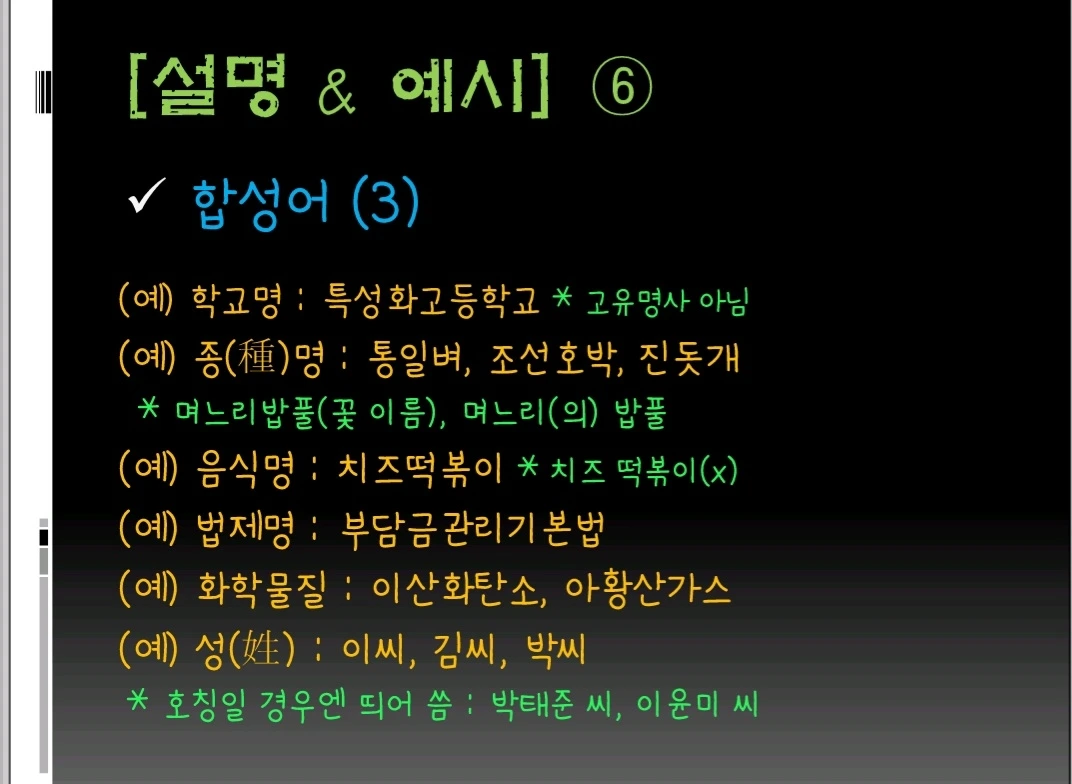 [설명 & 예시] ⑥

✓ 합성어 (3)

(예) 학교명 : 특성화고등학교 * 고유명사 아님
(예) 종(種)명 : 통일벼, 조선호박, 진돗개
* 며느리밥풀(꽃 이름), 며느리(의) 밥풀
(예) 음식명 : 치즈떡볶이 * 치즈 떡볶이(x)
(예) 법제명 : 부담금관리기본법
(예) 화학물질 : 이산화탄소, 아황산가스
(예) 성(姓) : 이씨, 김씨, 박씨
* 호칭일 경우엔 띄어 씀 : 박태준 씨, 이윤미 씨